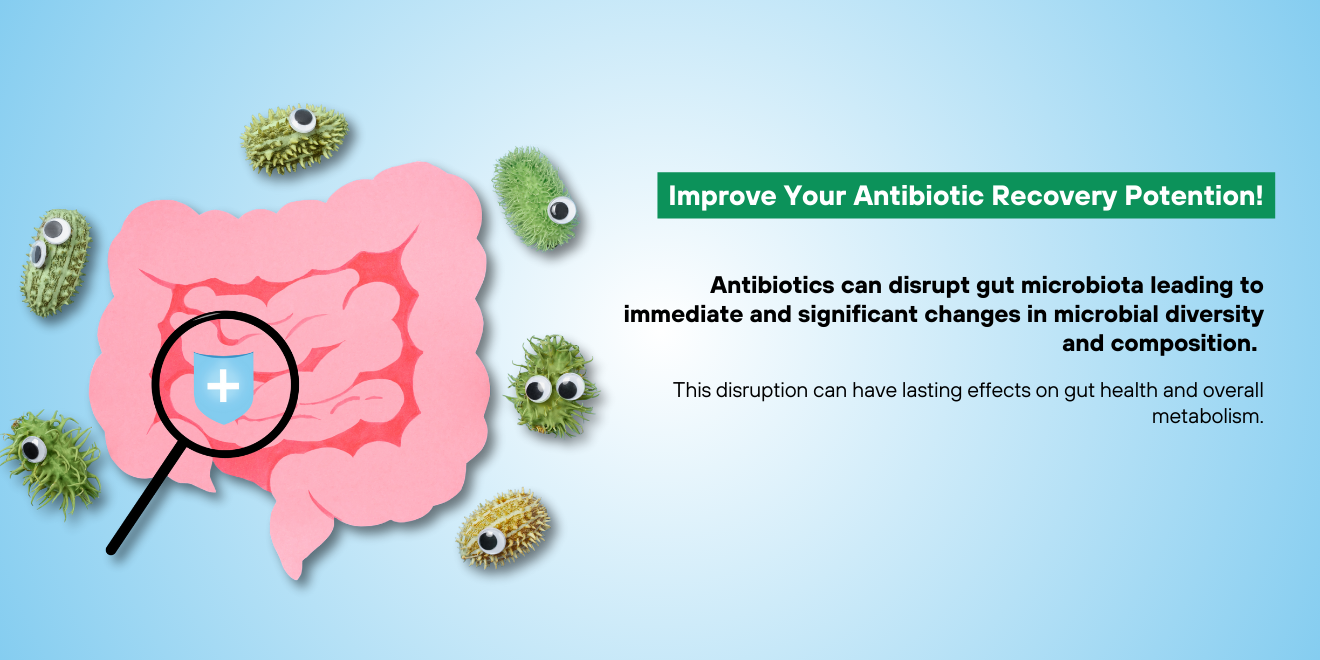 Improve Your Antibiotic Recovery Potention!

Antibiotics can disrupt gut microbiota leading to immediate and significant changes in microbial diversity and composition.

This disruption can have lasting effects on gut health and overall metabolism.